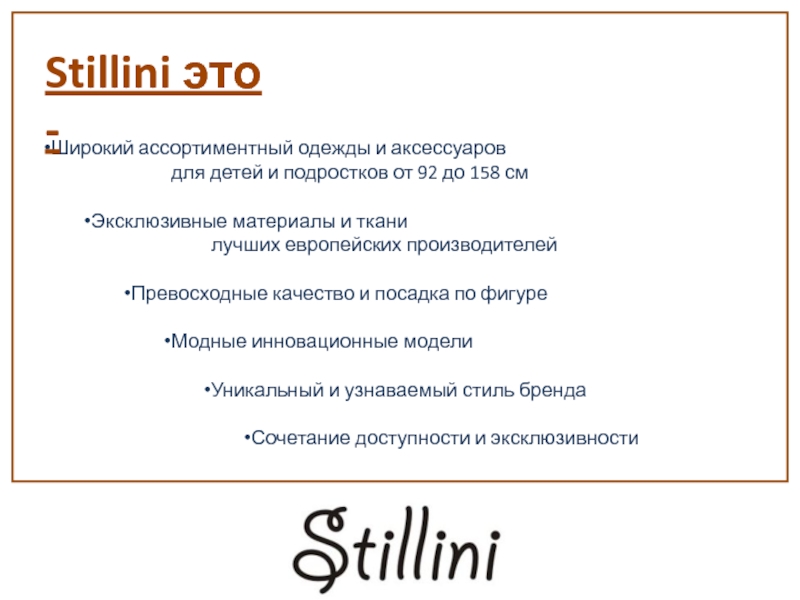 Stillini это -

•Широкий ассортиментный одежды и аксессуаров для детей и подростков от 92 до 158 см

•Эксклюзивные материалы и ткани лучших европейских производителей

•Превосходные качество и посадка по фигуре

•Модные инновационные модели

•Уникальный и узнаваемый стиль бренда

•Сочетание доступности и эксклюзивности

Stillini